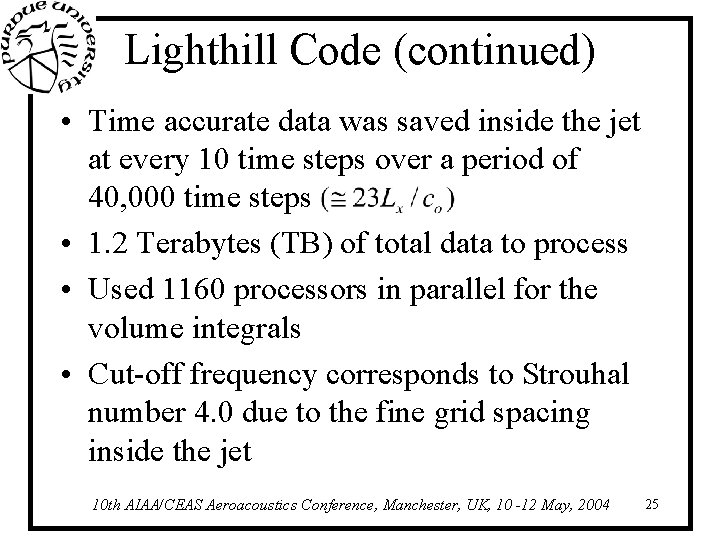 PURDUE UNIVERSITY

Lighthill Code (continued)

• Time accurate data was saved inside the jet at every 10 time steps over a period of 40,000 time steps $(\cong 23L_x / c_o)$

• 1.2 Terabytes (TB) of total data to process

• Used 1160 processors in parallel for the volume integrals

• Cut-off frequency corresponds to Strouhal number 4.0 due to the fine grid spacing inside the jet

10th AIAA/CEAS Aeroacoustics Conference, Manchester, UK, 10 -12 May, 2004 25